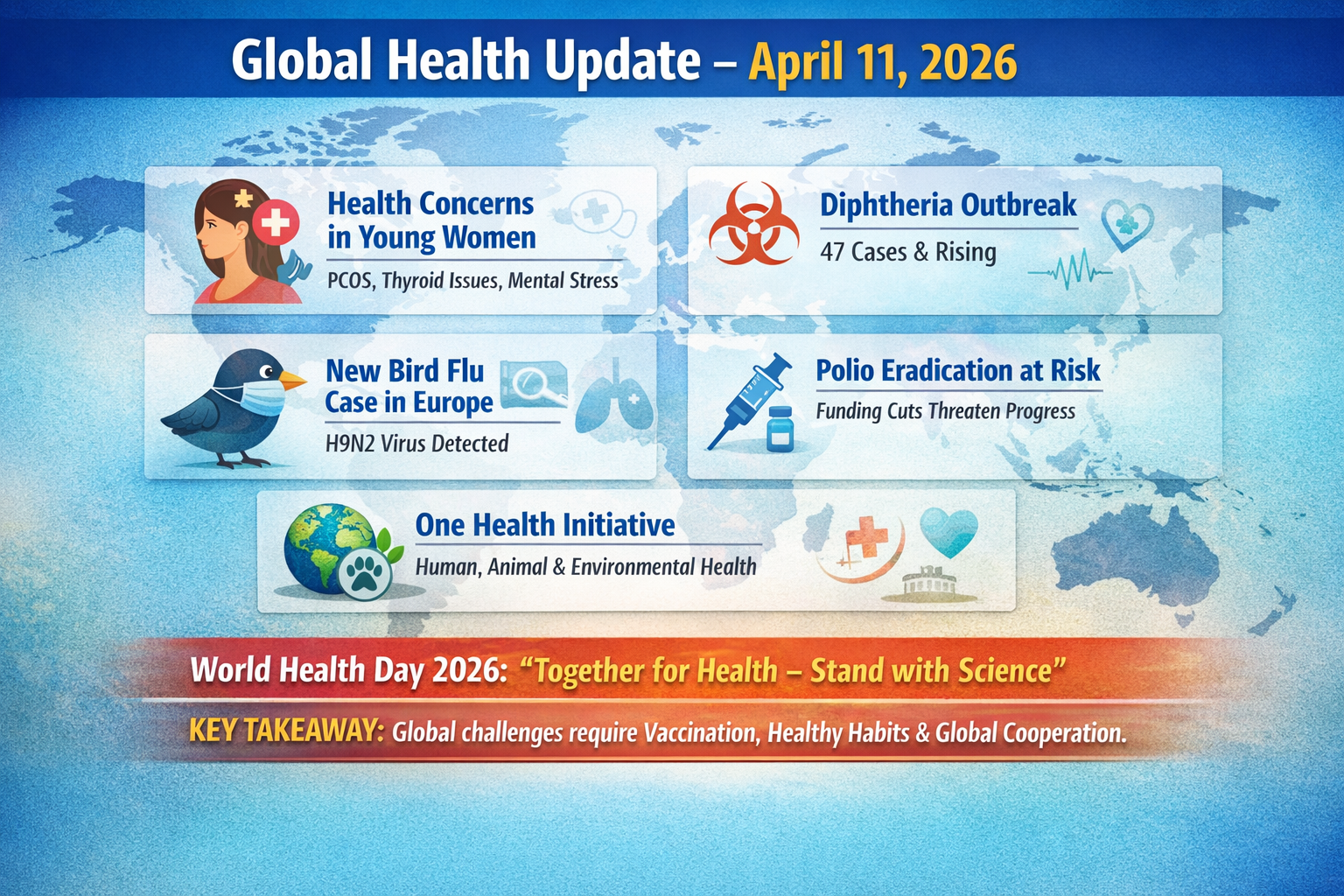 Global Health Update – April 11, 2026

Health Concerns in Young Women
PCOS, Thyroid Issues, Mental Stress

Diphtheria Outbreak
47 Cases & Rising

New Bird Flu Case in Europe
H9N2 Virus Detected

Polio Eradication at Risk
Funding Cuts Threaten Progress

One Health Initiative
Human, Animal & Environmental Health

World Health Day 2026: "Together for Health – Stand with Science"

KEY TAKEAWAY: Global challenges require Vaccination, Healthy Habits & Global Cooperation.